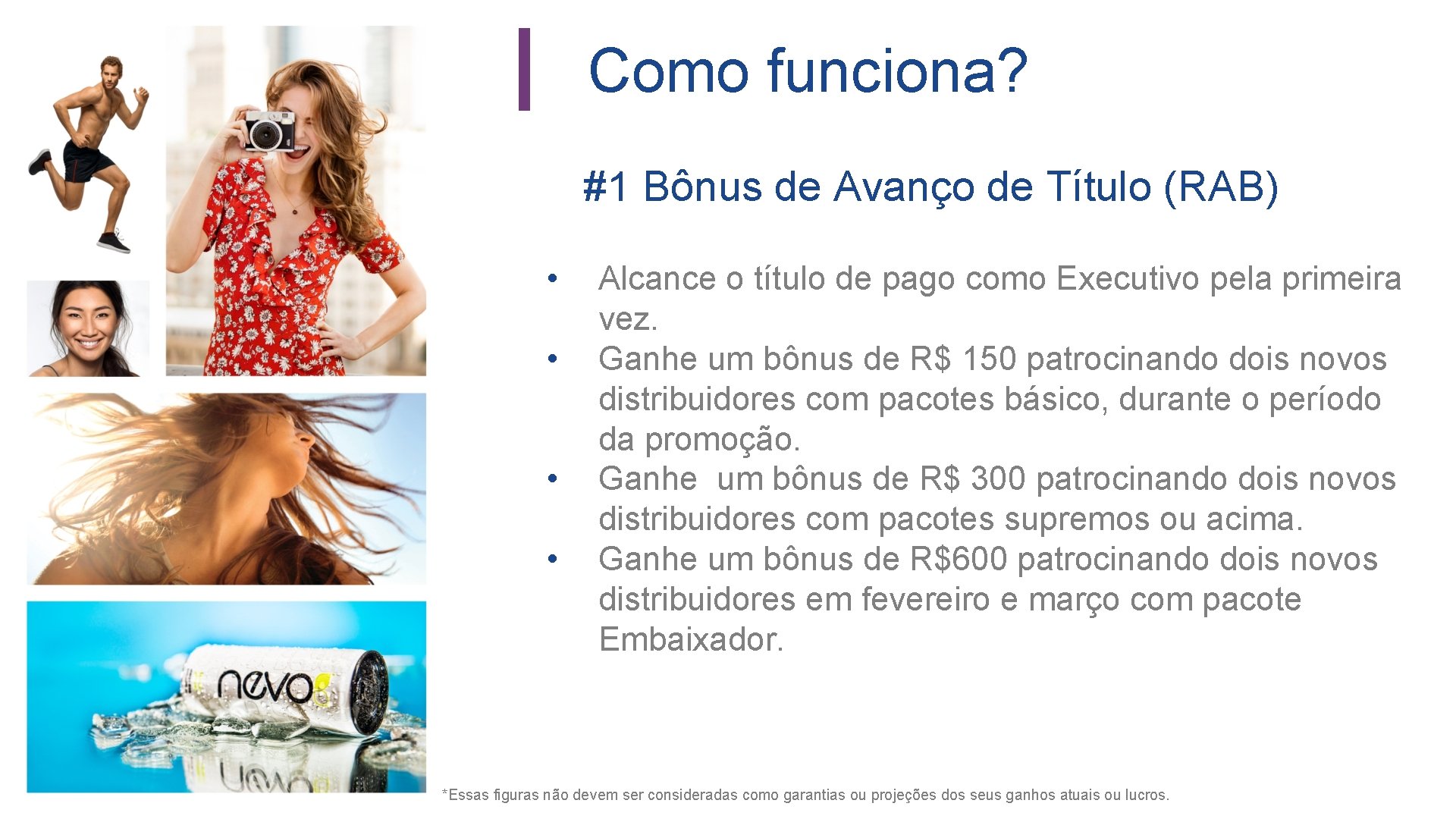 Como funciona?

#1 Bônus de Avanço de Título (RAB)

• Alcance o título de pago como Executivo pela primeira vez.
• Ganhe um bônus de R$ 150 patrocinando dois novos distribuidores com pacotes básico, durante o período da promoção.
• Ganhe  um bônus de R$ 300 patrocinando dois novos distribuidores com pacotes supremos ou acima.
• Ganhe um bônus de R$600 patrocinando dois novos distribuidores em fevereiro e março com pacote Embaixador.

nevo

*Essas figuras não devem ser consideradas como garantias ou projeções dos seus ganhos atuais ou lucros.